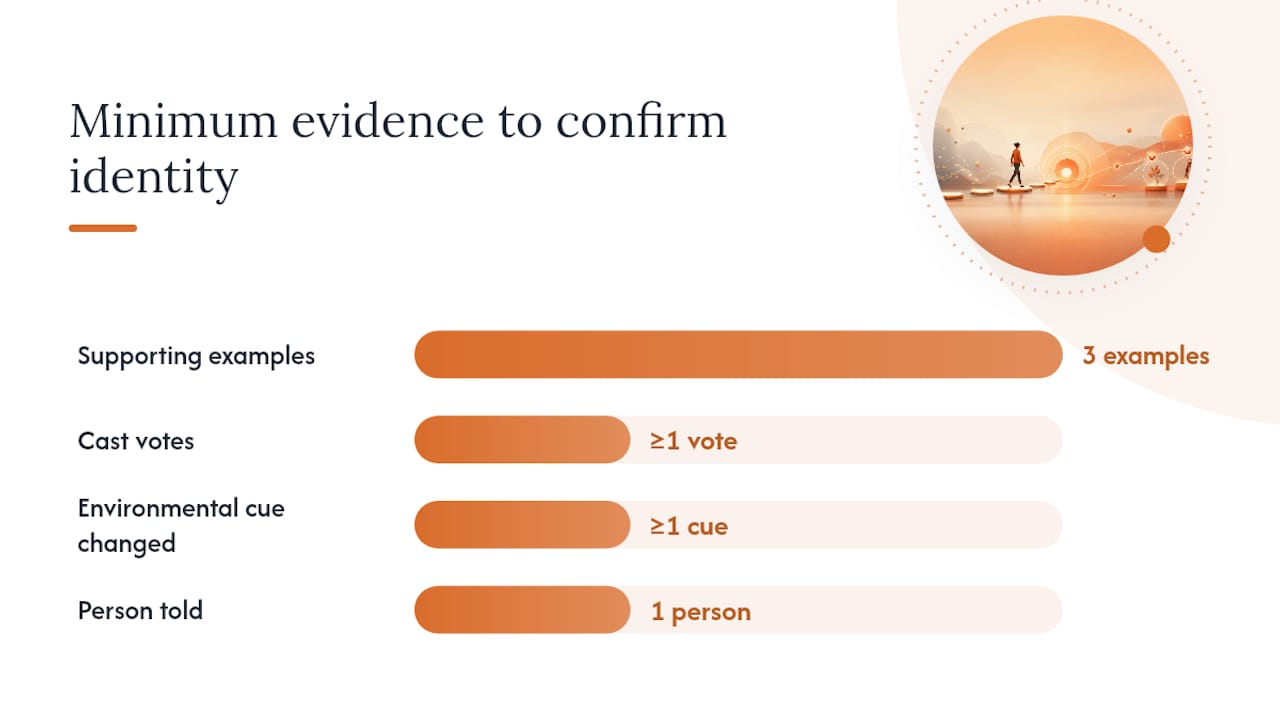 Minimum evidence to confirm identity

Supporting examples
3 examples

Cast votes
≥1 vote

Environmental cue changed
≥1 cue

Person told
1 person